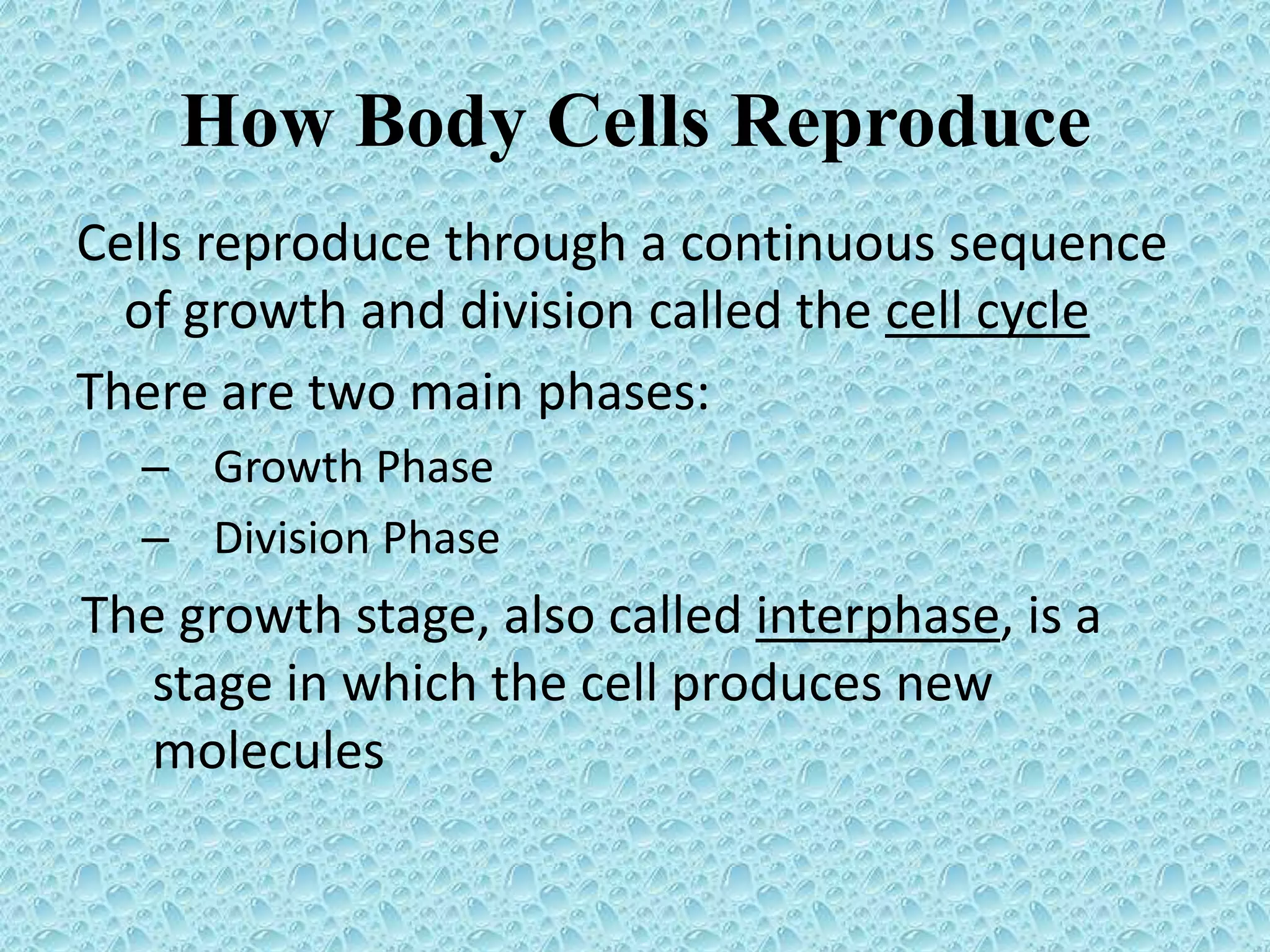 How Body Cells Reproduce

Cells reproduce through a continuous sequence of growth and division called the cell cycle

There are two main phases:

– Growth Phase
– Division Phase

The growth stage, also called interphase, is a stage in which the cell produces new molecules